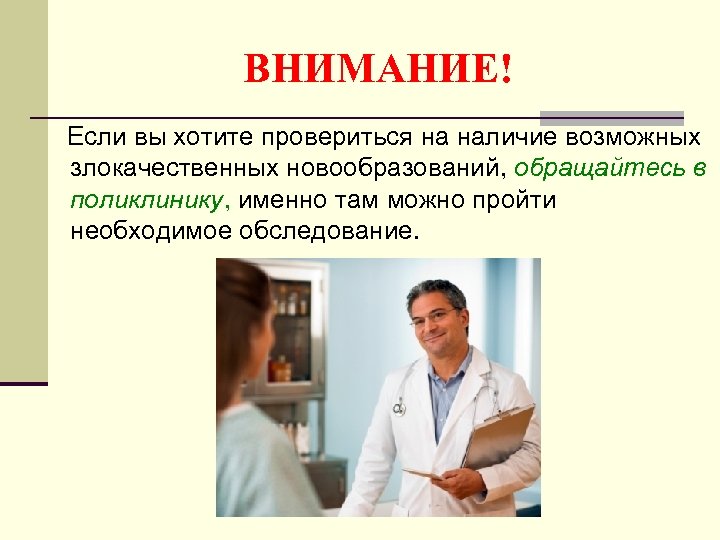 ВНИМАНИЕ!

Если вы хотите провериться на наличие возможных злокачественных новообразований, обращайтесь в поликлинику, именно там можно пройти необходимое обследование.